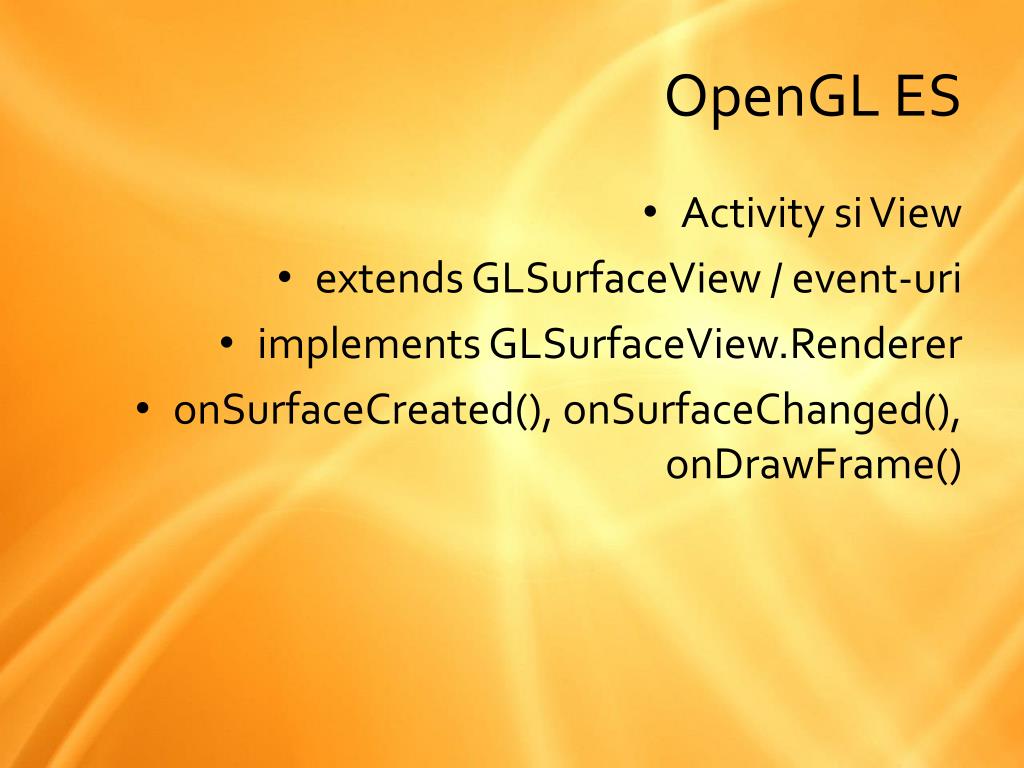 OpenGL ES

• Activity si View
• extends GLSurfaceView / event-uri
• implements GLSurfaceView.Renderer
• onSurfaceCreated(), onSurfaceChanged(), onDrawFrame()